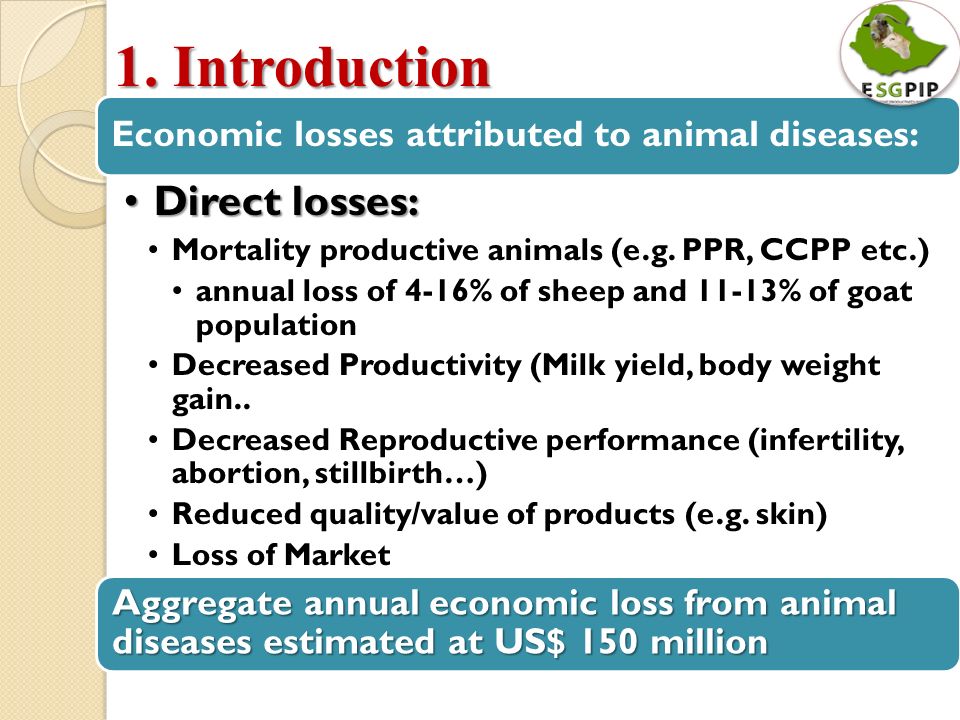 1. Introduction

ESGPIP

Economic losses attributed to animal diseases:

• Direct losses:
• Mortality productive animals (e.g. PPR, CCPP etc.)
• annual loss of 4-16% of sheep and 11-13% of goat population
• Decreased Productivity (Milk yield, body weight gain..
• Decreased Reproductive performance (infertility, abortion, stillbirth…)
• Reduced quality/value of products (e.g. skin)
• Loss of Market

Aggregate annual economic loss from animal diseases estimated at US$ 150 million